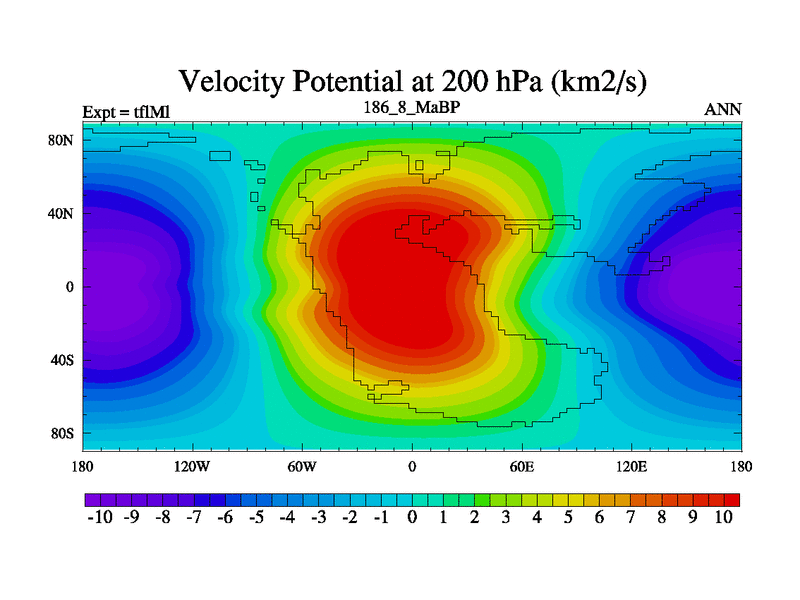 Velocity Potential at 200 hPa (km2/s)

Expt = tflMl

186_8_MaBP

ANN

80N
40N
0
40S
80S

180
120W
60W
0
60E
120E
180

-10 -9 -8 -7 -6 -5 -4 -3 -2 -1 0 1 2 3 4 5 6 7 8 9 10